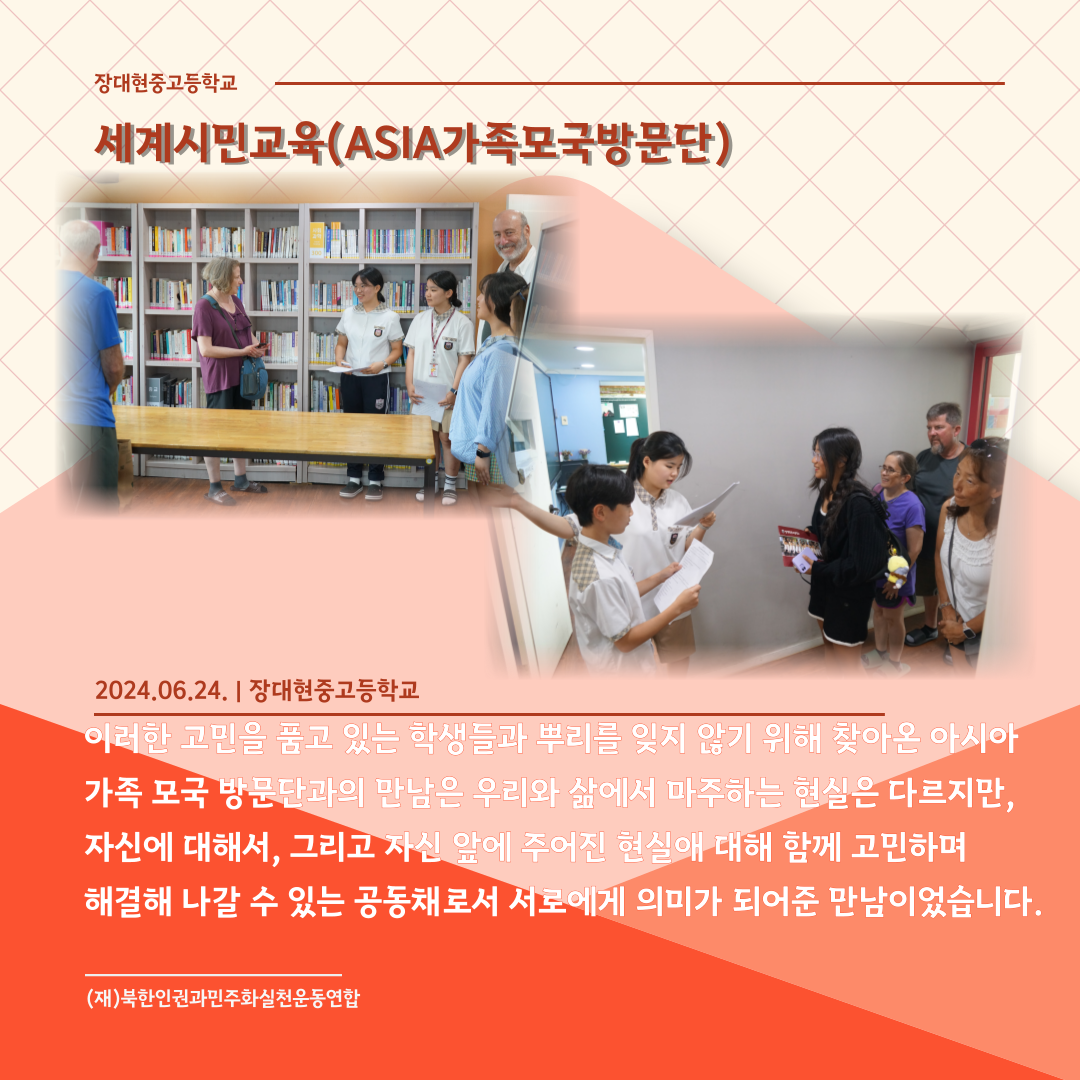 장대현중고등학교

세계시민교육(ASIA가족모국방문단)

2024.06.24. | 장대현중고등학교

이러한 고민을 품고 있는 학생들과 뿌리를 잊지 않기 위해 찾아온 아시아 가족 모국 방문단과의 만남은 우리와 삶에서 마주하는 현실은 다르지만, 자신에 대해서, 그리고 자신 앞에 주어진 현실애 대해 함께 고민하며 해결해 나갈 수 있는 공동채로서 서로에게 의미가 되어준 만남이었습니다.

(재)북한인권과민주화실천운동연합